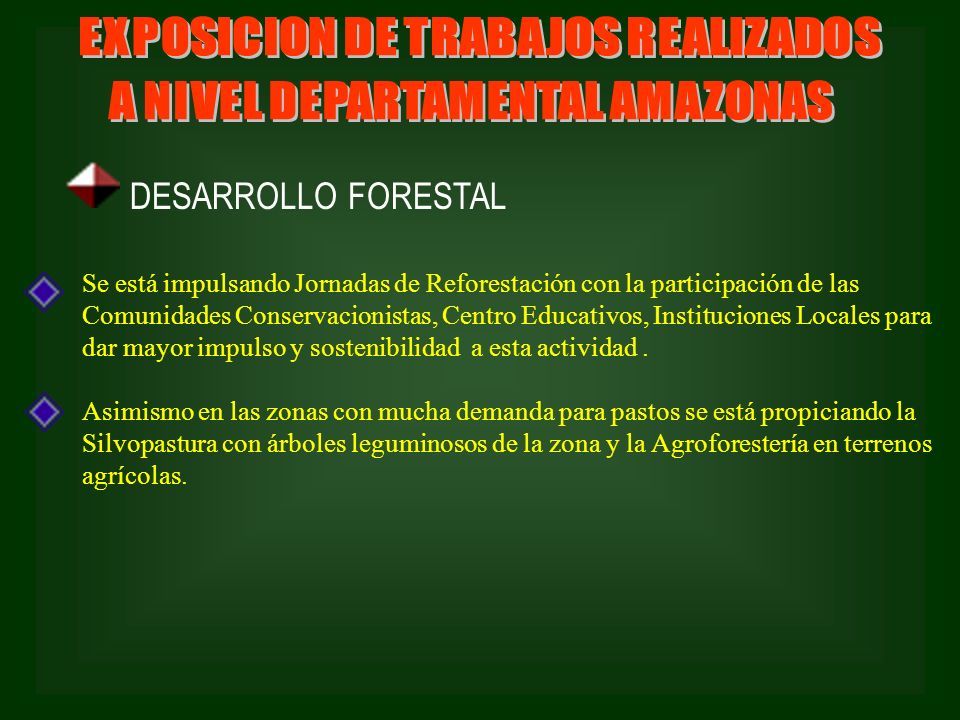 EXPOSICION DE TRABAJOS REALIZADOS A NIVEL DEPARTAMENTAL AMAZONAS

DESARROLLO FORESTAL

Se está impulsando Jornadas de Reforestación con la participación de las Comunidades Conservacionistas, Centro Educativos, Instituciones Locales para dar mayor impulso y sostenibilidad a esta actividad .

Asimismo en las zonas con mucha demanda para pastos se está propiciando la Silvopastura con árboles leguminosos de la zona y la Agroforestería en terrenos agrícolas.